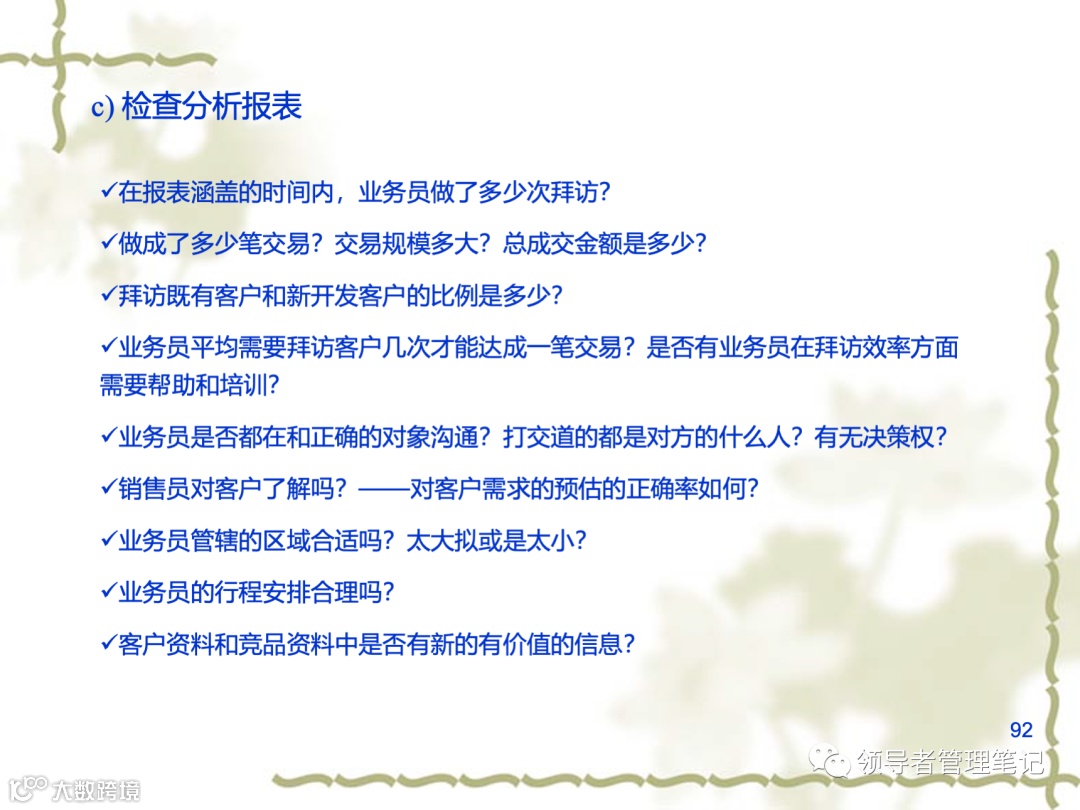 c) 检查分析报表

✓在报表涵盖的时间内，业务员做了多少次拜访？

✓做成了多少笔交易？交易规模多大？总成交金额是多少？

✓拜访既有客户和新开发客户的比例是多少？

✓业务员平均需要拜访客户几次才能达成一笔交易？是否有业务员在拜访效率方面需要帮助和培训？

✓业务员是否都在和正确的对象沟通？打交道的都是对方的什么人？有无决策权？

✓销售员对客户了解吗？——对客户需求的预估的正确率如何？

✓业务员管辖的区域合适吗？太大拟或是太小？

✓业务员的行程安排合理吗？

✓客户资料和竞品资料中是否有新的有价值的信息？

92

领导者管理笔记

大数跨境